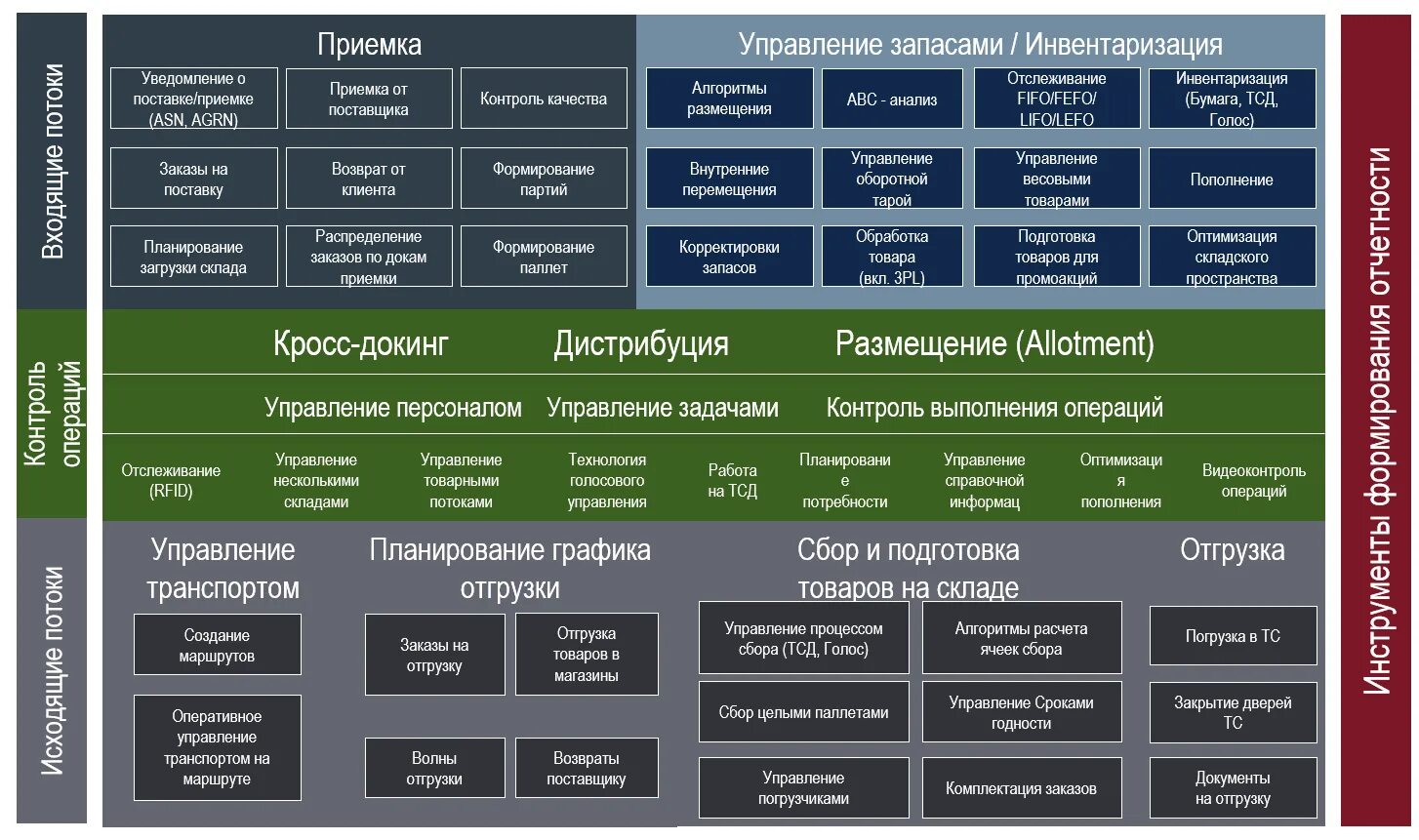 Входящие потоки

Приемка

Уведомление о поставке/приемке (ASN, AGRN)

Приемка от поставщика

Контроль качества

Заказы на поставку

Возврат от клиента

Формирование партий

Планирование загрузки склада

Распределение заказов по докам приемки

Формирование паллет

Управление запасами / Инвентаризация

Алгоритмы размещения

ABC - анализ

Отслеживание FIFO/FEFO/ LIFO/LEFO

Инвентаризация (Бумага, ТСД, Голос)

Внутренние перемещения

Управление оборотной тарой

Управление весовыми товарами

Пополнение

Корректировки запасов

Обработка товара (вкл. 3PL)

Подготовка товаров для промоакций

Оптимизация складского пространства

Контроль операций

Кросс-докинг

Дистрибуция

Размещение (Allotment)

Управление персоналом

Управление задачами

Контроль выполнения операций

Отслеживание (RFID)

Управление несколькими складами

Управление товарными потоками

Технология голосового управления

Работа на ТСД

Планировани е потребности

Управление справочной информац

Оптимизаци я пополнения

Видеоконтроль операций

Исходящие потоки

Управление транспортом

Создание маршрутов

Оперативное управление транспортом на маршруте

Планирование графика отгрузки

Заказы на отгрузку

Отгрузка товаров в магазины

Волны отгрузки

Возвраты поставщику

Сбор и подготовка товаров на складе

Управление процессом сбора (ТСД, Голос)

Алгоритмы расчета ячеек сбора

Сбор целыми паллетами

Управление Сроками годности

Управление погрузчиками

Комплектация заказов

Отгрузка

Погрузка в ТС

Закрытие дверей ТС

Документы на отгрузку

Инструменты формирования отчетности